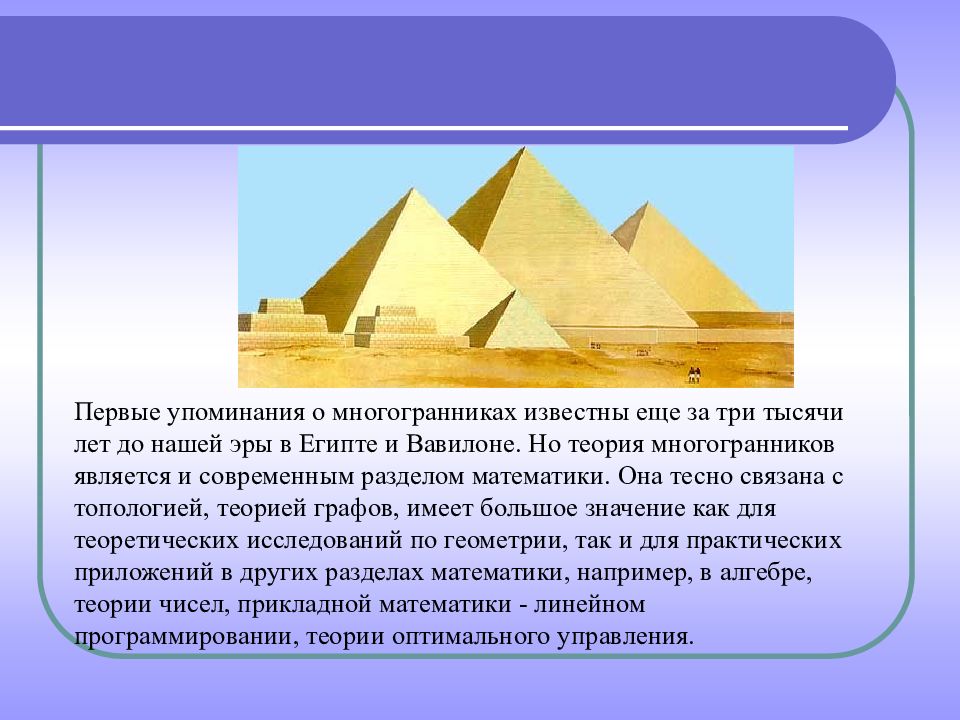 Первые упоминания о многогранниках известны еще за три тысячи лет до нашей эры в Египте и Вавилоне. Но теория многогранников является и современным разделом математики. Она тесно связана с топологией, теорией графов, имеет большое значение как для теоретических исследований по геометрии, так и для практических приложений в других разделах математики, например, в алгебре, теории чисел, прикладной математики - линейном программировании, теории оптимального управления.